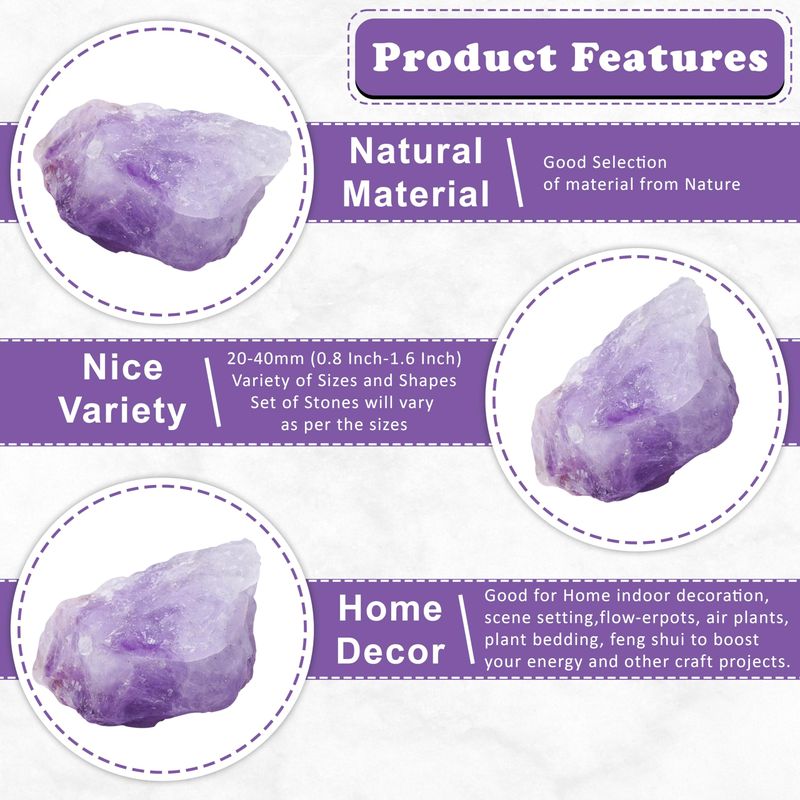 Product Features

Natural Material

Good Selection of material from Nature

Nice Variety

20-40mm (0.8 Inch-1.6 Inch) Variety of Sizes and Shapes Set of Stones will vary as per the sizes

Home Decor

Good for Home indoor decoration, scene setting,flow-erpots, air plants, plant bedding, feng shui to boost your energy and other craft projects.